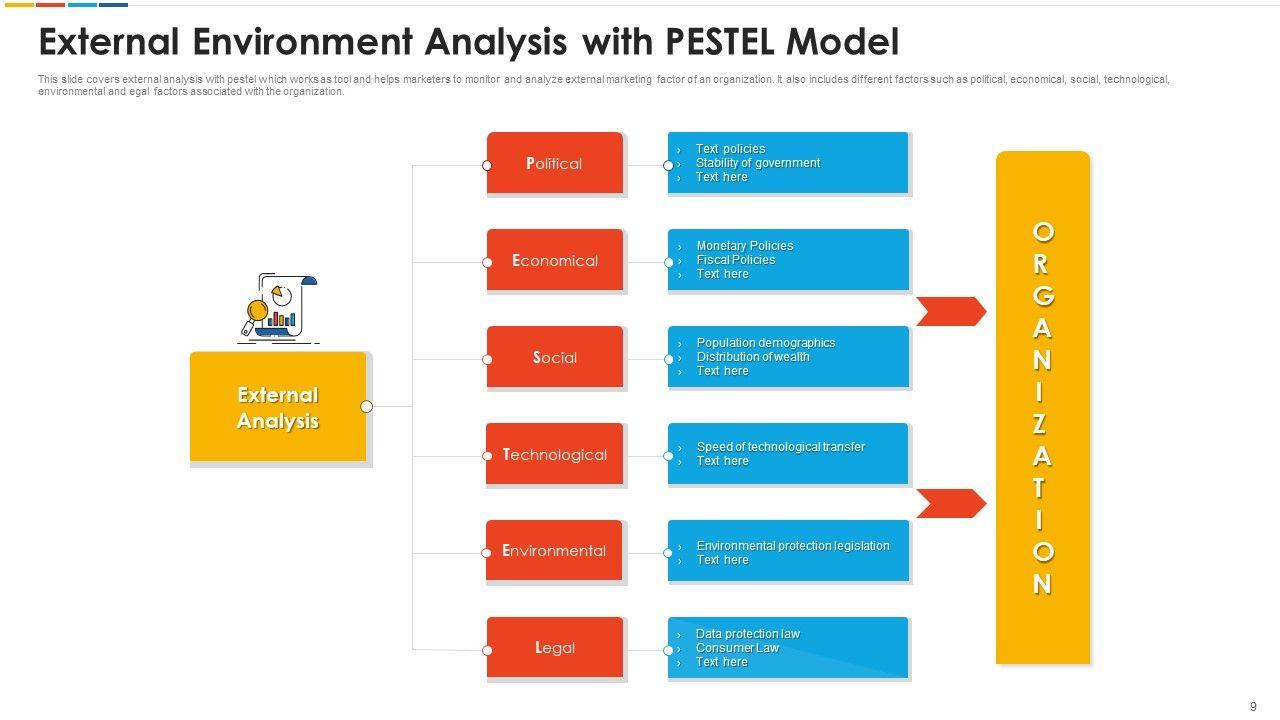 External Environment Analysis with PESTEL Model

This slide covers external analysis with pestel which works as tool and helps marketers to monitor and analyze external marketing factor of an organization. It also includes different factors such as political, economical, social, technological, environmental and egal factors associated with the organization.

External Analysis

Political
› Text policies
› Stability of government
› Text here

Economical
› Monetary Policies
› Fiscal Policies
› Text here

Social
› Population demographics
› Distribution of wealth
› Text here

Technological
› Speed of technological transfer
› Text here

Environmental
› Environmental protection legislation
› Text here

Legal
› Data protection law
› Consumer Law
› Text here

ORGANIZATION

9